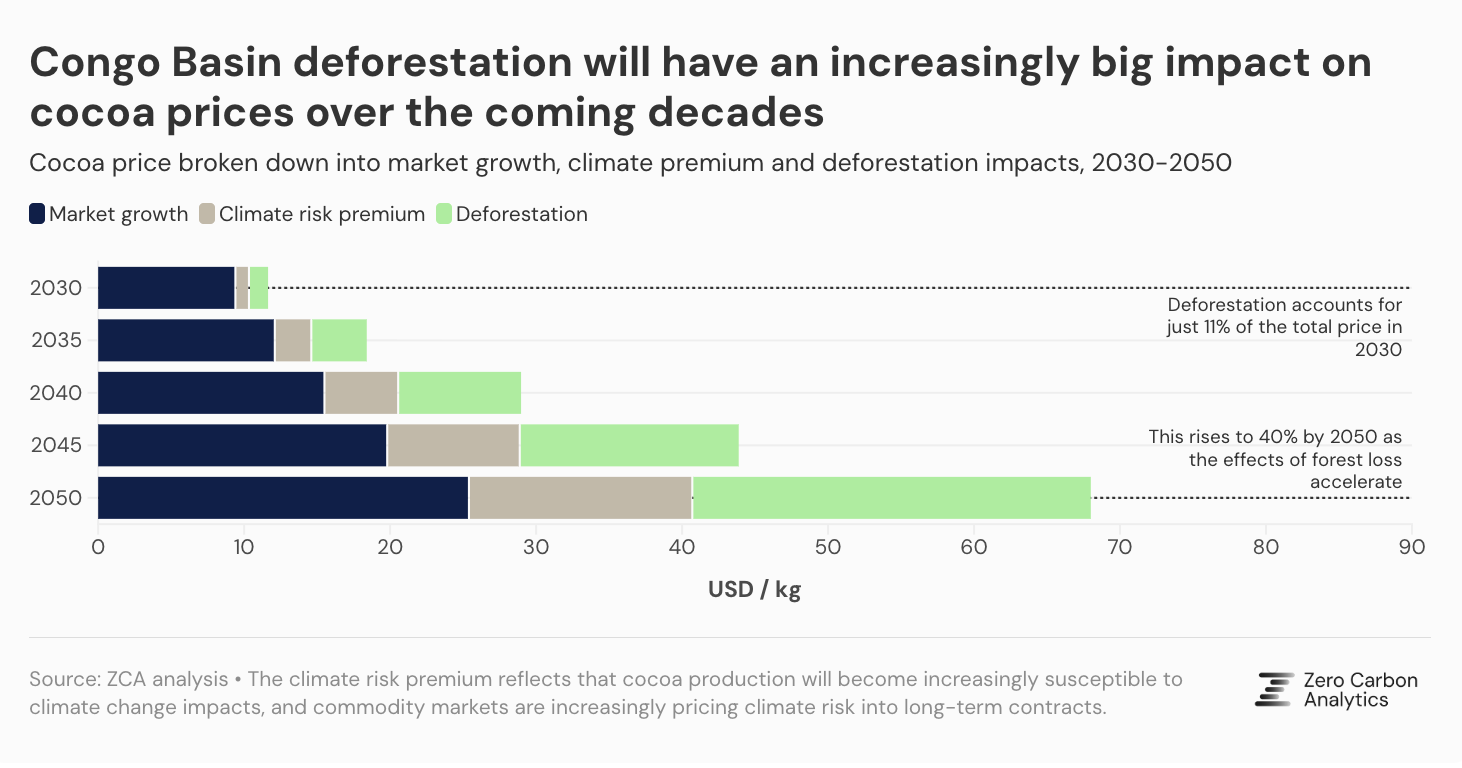 Congo Basin deforestation will have an increasingly big impact on cocoa prices over the coming decades

Cocoa price broken down into market growth, climate premium and deforestation impacts, 2030-2050

Market growth Climate risk premium Deforestation

2030
2035
2040
2045
2050

Deforestation accounts for just 11% of the total price in 2030

This rises to 40% by 2050 as the effects of forest loss accelerate

0 10 20 30 40 50 60 70 80 90

USD / kg

Source: ZCA analysis • The climate risk premium reflects that cocoa production will become increasingly susceptible to climate change impacts, and commodity markets are increasingly pricing climate risk into long-term contracts.

Zero Carbon Analytics